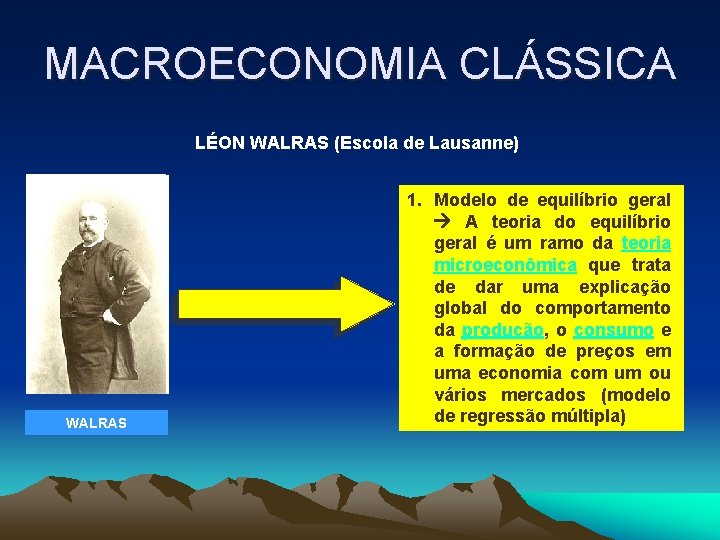 MACROECONOMIA CLÁSSICA

LÉON WALRAS (Escola de Lausanne)

WALRAS

1. Modelo de equilíbrio geral → A teoria do equilíbrio geral é um ramo da teoria microeconômica que trata de dar uma explicação global do comportamento da produção, o consumo e a formação de preços em uma economia com um ou vários mercados (modelo de regressão múltipla)